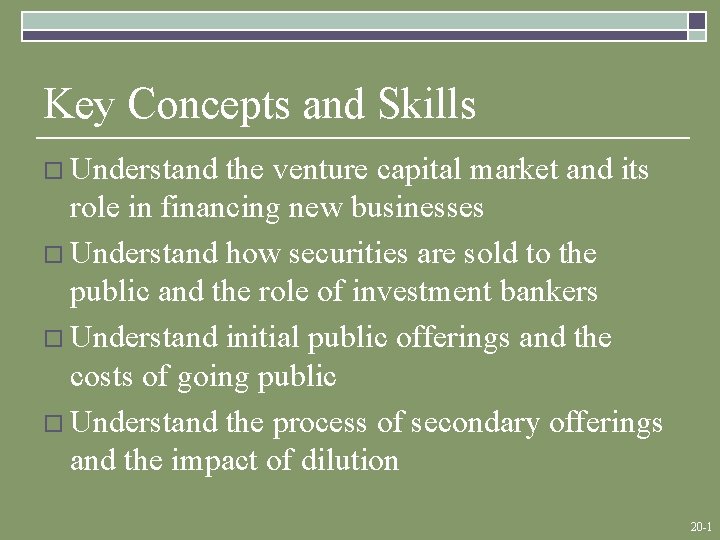 Key Concepts and Skills

□ Understand the venture capital market and its role in financing new businesses

□ Understand how securities are sold to the public and the role of investment bankers

□ Understand initial public offerings and the costs of going public

□ Understand the process of secondary offerings and the impact of dilution

20-1